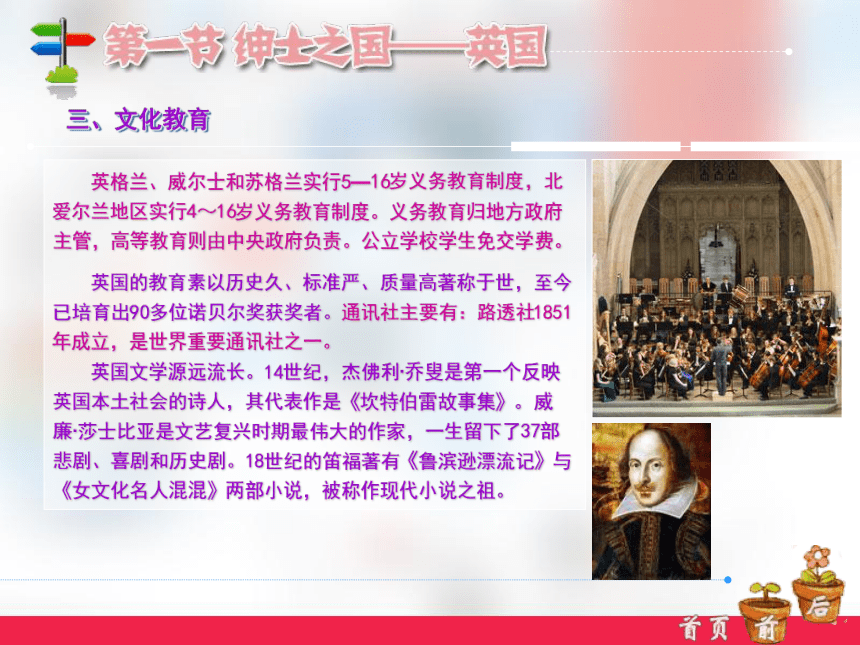 第一节 绅士之国——英国

三、文化教育

英格兰、威尔士和苏格兰实行5—16岁义务教育制度，北爱尔兰地区实行4～16岁义务教育制度。义务教育归地方政府主管，高等教育则由中央政府负责。公立学校学生免交学费。

英国的教育素以历史久、标准严、质量高著称于世，至今已培育出90多位诺贝尔奖获奖者。通讯社主要有：路透社1851年成立，是世界重要通讯社之一。

英国文学源远流长。14世纪，杰佛利·乔叟是第一个反映英国本土社会的诗人，其代表作是《坎特伯雷故事集》。威廉·莎士比亚是文艺复兴时期最伟大的作家，一生留下了37部悲剧、喜剧和历史剧。18世纪的笛福著有《鲁滨逊漂流记》与《女文化名人混混》两部小说，被称作现代小说之祖。

首页 前 后